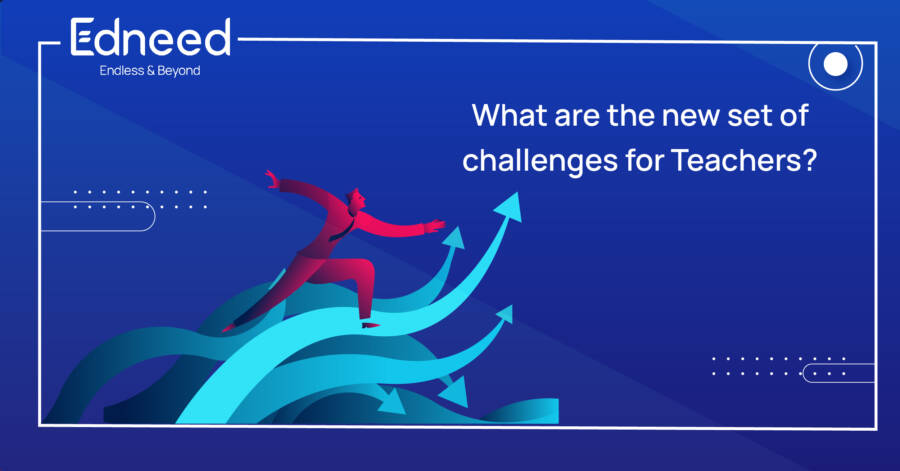 Edneed
Endless & Beyond

What are the new set of challenges for Teachers?